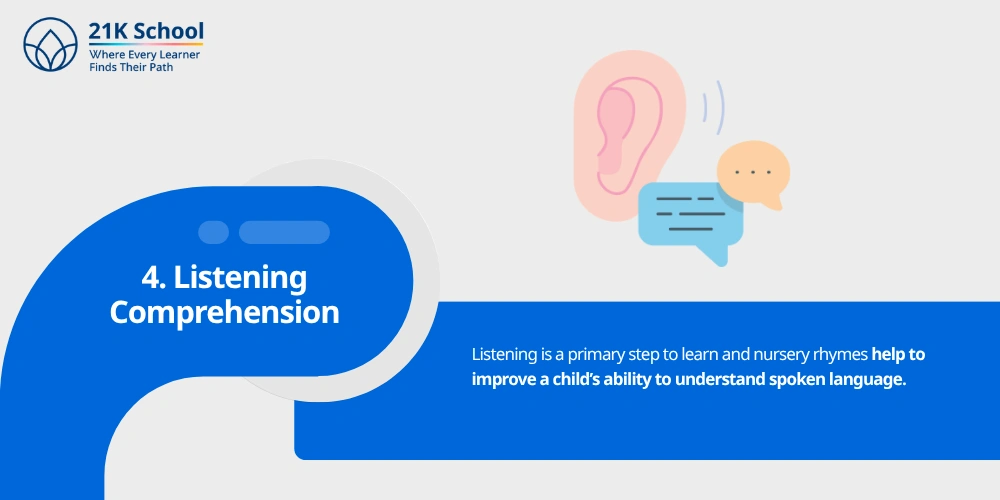 21K School
Where Every Learner
Finds Their Path

4. Listening
Comprehension

Listening is a primary step to learn and nursery rhymes help to improve a child's ability to understand spoken language.